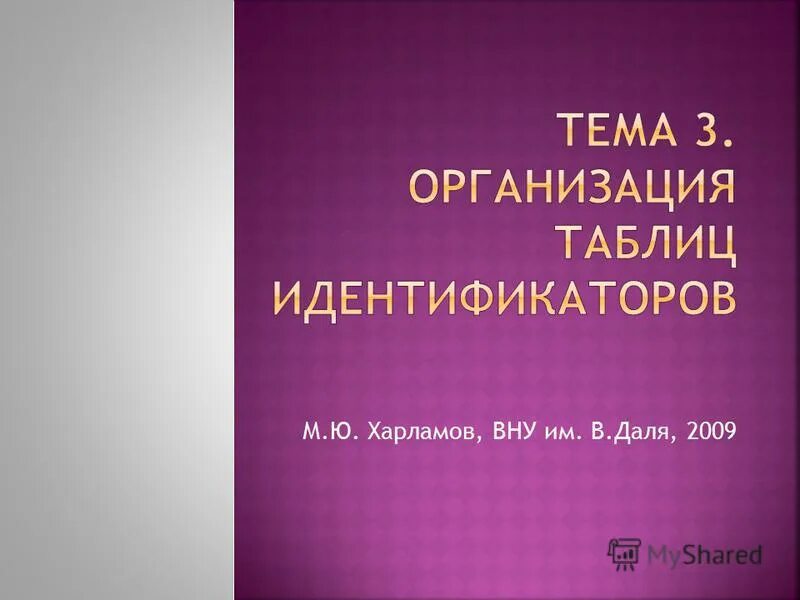 ТЕМА 3. ОРГАНИЗАЦИЯ ТАБЛИЦ ИДЕНТИФИКАТОРОВ

М.Ю. Харламов, ВНУ им. В.Даля, 2009

MyShared